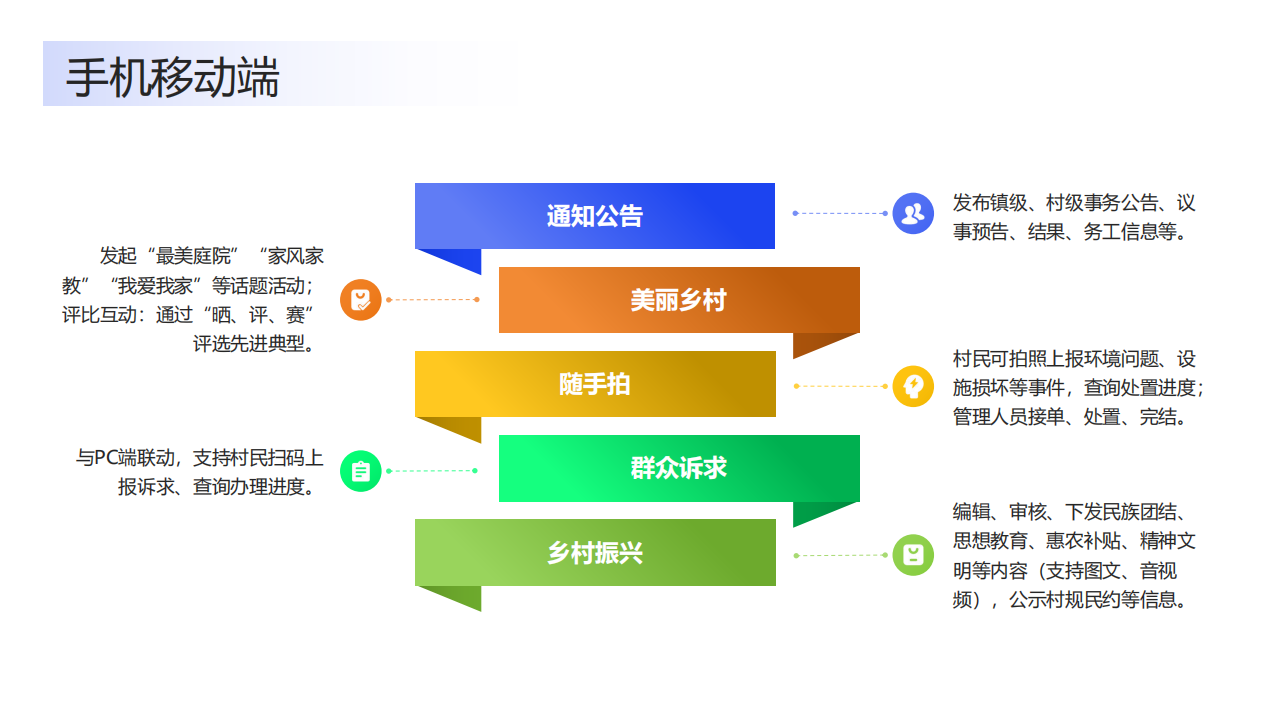 手机移动端

通知公告

发布镇级、村级事务公告、议事预告、结果、务工信息等。

美丽乡村

发起“最美庭院”“家风家教”“我爱我家”等话题活动；评比互动：通过“晒、评、赛”评选先进典型。

随手拍

村民可拍照上报环境问题、设施损坏等事件，查询处置进度；管理人员接单、处置、完结。

群众诉求

与PC端联动，支持村民扫码上报诉求、查询办理进度。

乡村振兴

编辑、审核、下发民族团结、思想教育、惠农补贴、精神文明等内容（支持图文、音视频），公示村规民约等信息。